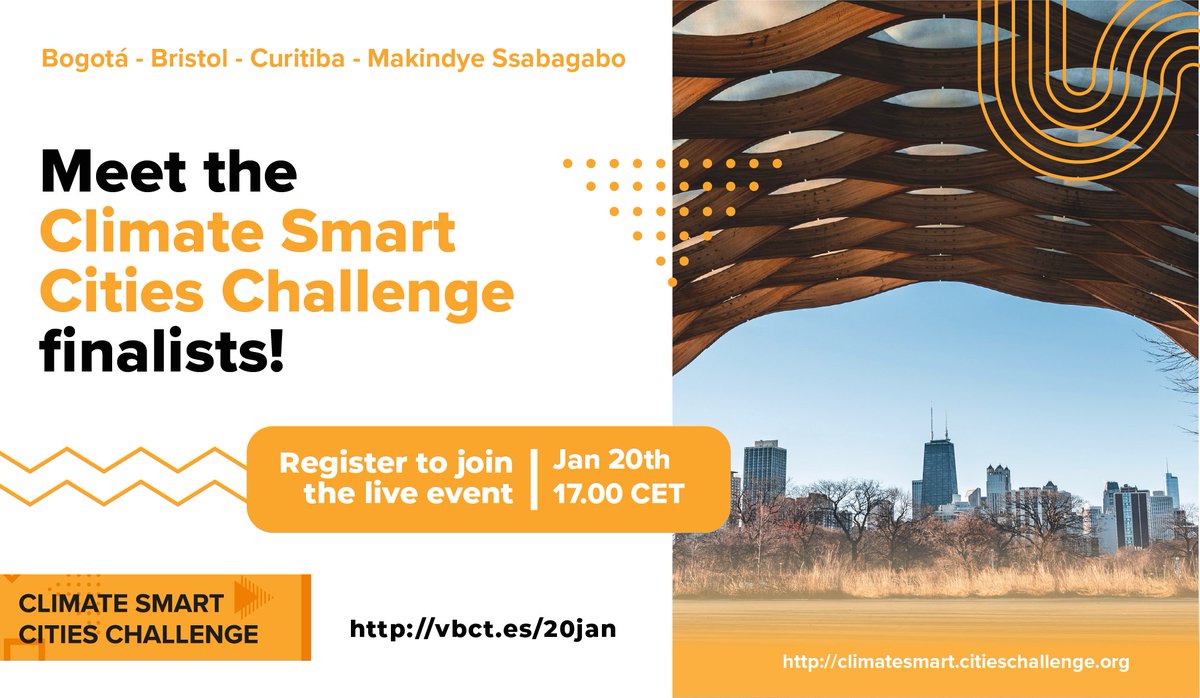 Bogotá - Bristol - Curitiba - Makindye Ssabagabo

Meet the Climate Smart Cities Challenge finalists!

Register to join the live event

Jan 20th 17.00 CET

CLIMATE SMART CITIES CHALLENGE

http://vbct.es/20jan

http://climatesmart.citieschallenge.org